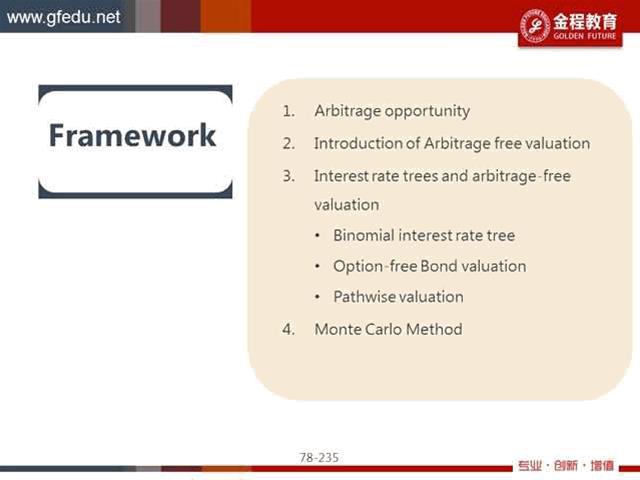 www.gfedu.net

金程教育
GOLDEN FUTURE

Framework

1. Arbitrage opportunity
2. Introduction of Arbitrage free valuation
3. Interest rate trees and arbitrage-free valuation
   • Binomial interest rate tree
   • Option-free Bond valuation
   • Pathwise valuation
4. Monte Carlo Method

78-235

专业 · 创新 · 增值